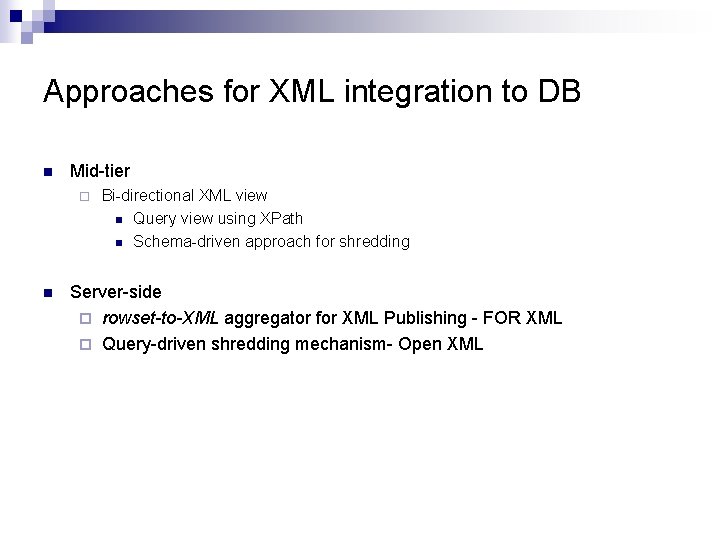 Approaches for XML integration to DB

Mid-tier
Bi-directional XML view
Query view using XPath
Schema-driven approach for shredding

Server-side
rowset-to-XML aggregator for XML Publishing - FOR XML
Query-driven shredding mechanism- Open XML